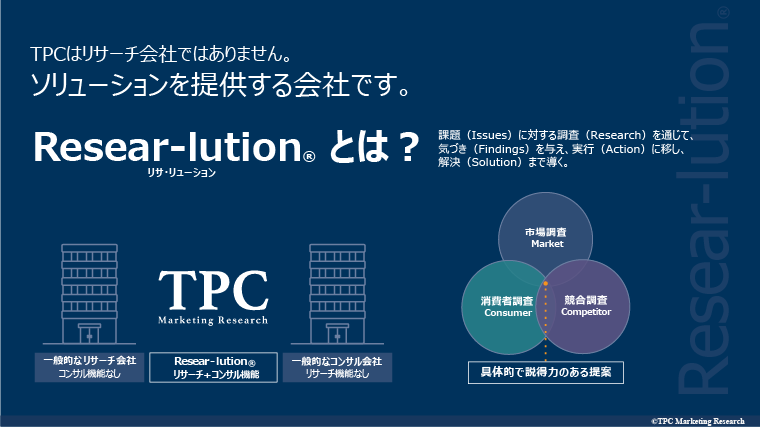 TPCはリサーチ会社ではありません。
ソリューションを提供する会社です。

Resear-lution® とは？
リサ・リューション

課題（Issues）に対する調査（Research）を通じて、気づき（Findings）を与え、実行（Action）に移し、解決（Solution）まで導く。

TPC
Marketing Research

一般的なリサーチ会社
コンサル機能なし

Resear-lution®
リサーチ+コンサル機能

一般的なコンサル会社
リサーチ機能なし

市場調査
Market

消費者調査
Consumer

競合調査
Competitor

具体的で説得力のある提案

Resear-lution®

©TPC Marketing Research